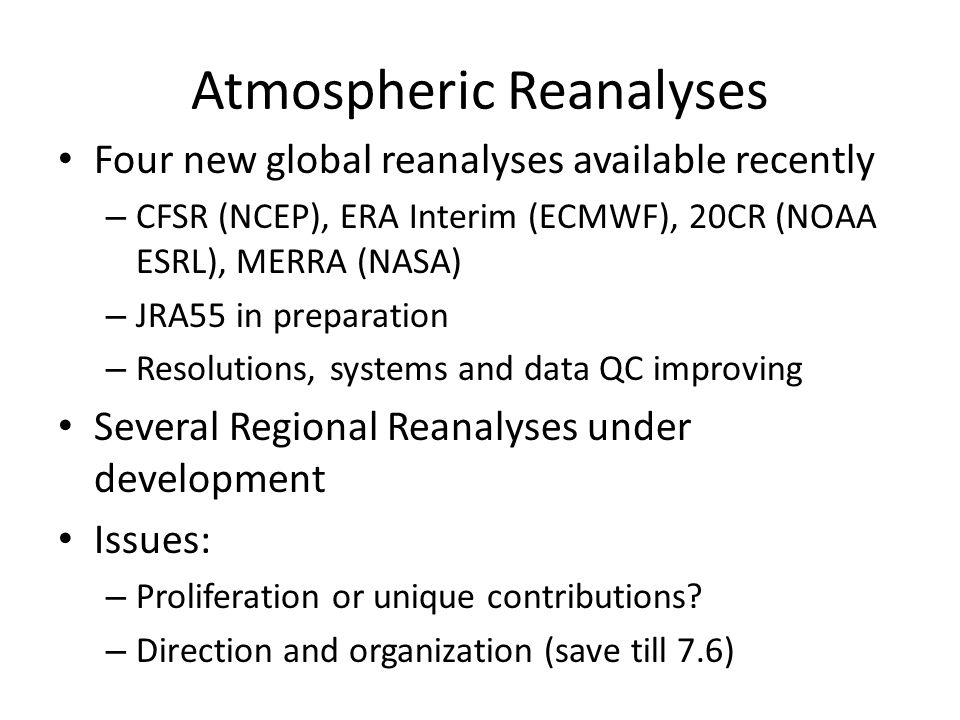 Atmospheric Reanalyses

• Four new global reanalyses available recently
  – CFSR (NCEP), ERA Interim (ECMWF), 20CR (NOAA ESRL), MERRA (NASA)
  – JRA55 in preparation
  – Resolutions, systems and data QC improving
• Several Regional Reanalyses under development
• Issues:
  – Proliferation or unique contributions?
  – Direction and organization (save till 7.6)